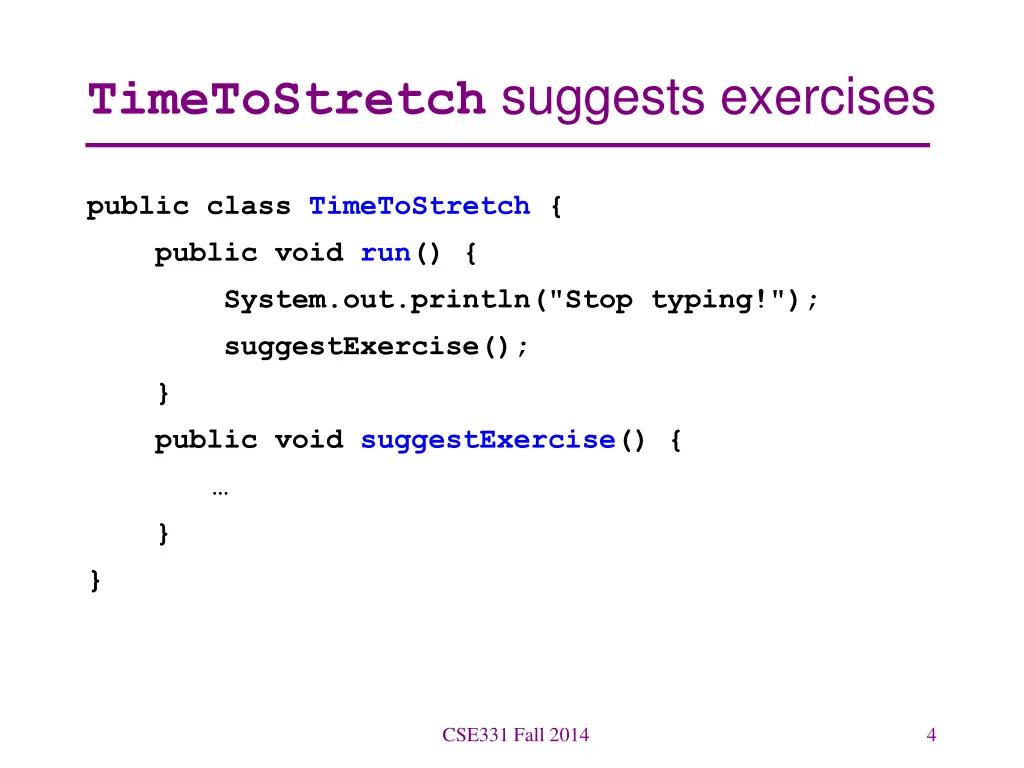 TimeToStretch suggests exercises

public class TimeToStretch {
public void run() {
System.out.println("Stop typing!");
suggestExercise();
}
public void suggestExercise() {
…
}
}

CSE331 Fall 2014

4